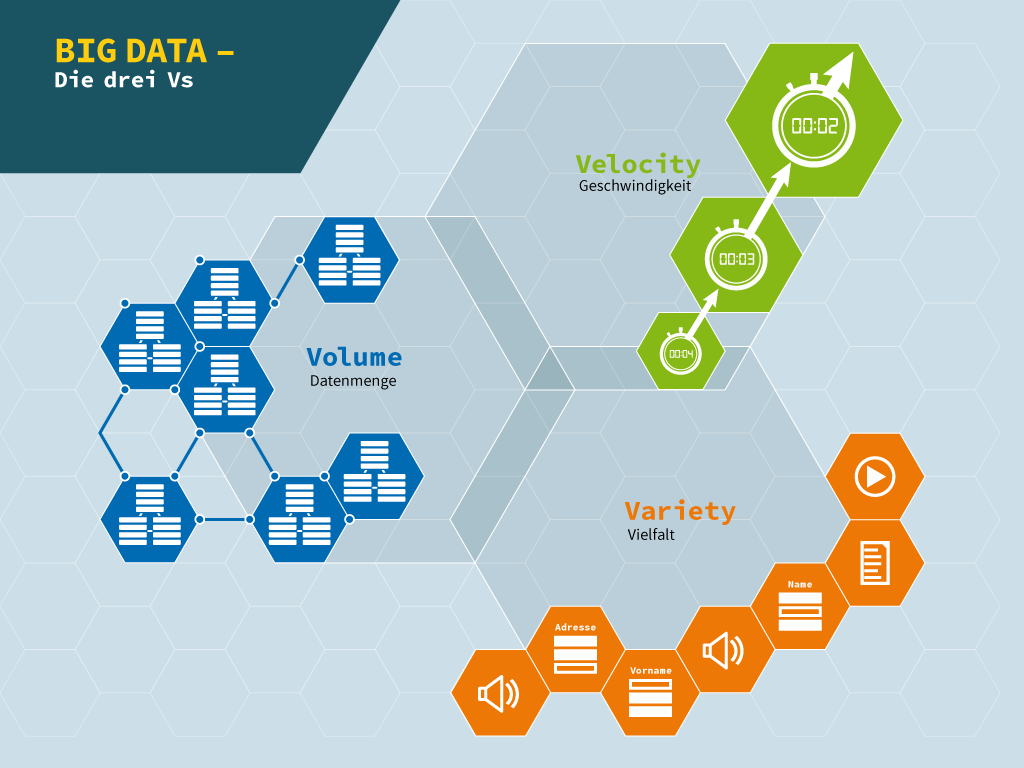 BIG DATA –
Die drei Vs

Velocity
Geschwindigkeit

00:02
00:03
00:04

Volume
Datenmenge

Variety
Vielfalt

Name
Adresse
Vorname